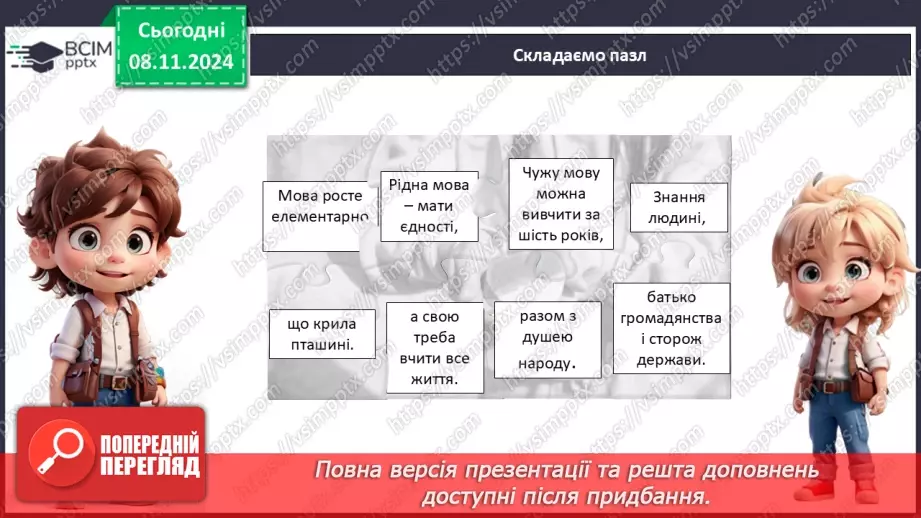 ВСІМ pptx

Сьогодні 08.11.2024

Складаємо пазл

Мова росте елементарно

Рідна мова – мати єдності,

Чужу мову можна вивчити за шість років,

Знання людині,

що крила пташині.

а свою треба вчити все життя.

разом з душею народу.

батько громадянства і сторож держави.

ПОПЕРЕДНІЙ ПЕРЕГЛЯД

Повна версія презентації та решта доповнень доступні після придбання.

https://vsimpptx.com